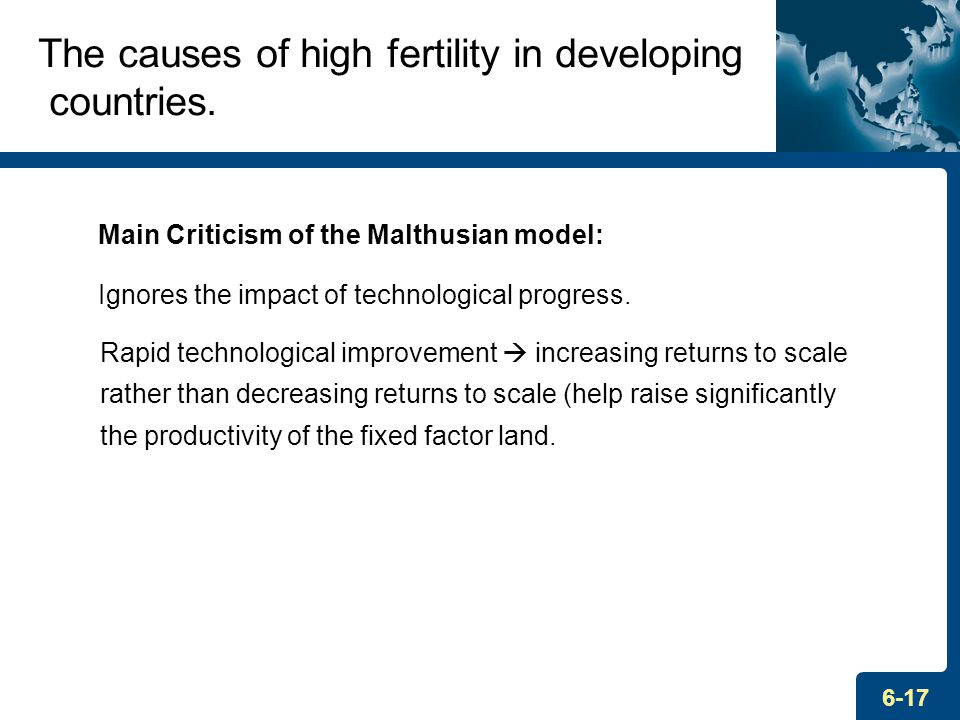 The causes of high fertility in developing countries.

Main Criticism of the Malthusian model:

Ignores the impact of technological progress.

Rapid technological improvement → increasing returns to scale rather than decreasing returns to scale (help raise significantly the productivity of the fixed factor land.

6-17